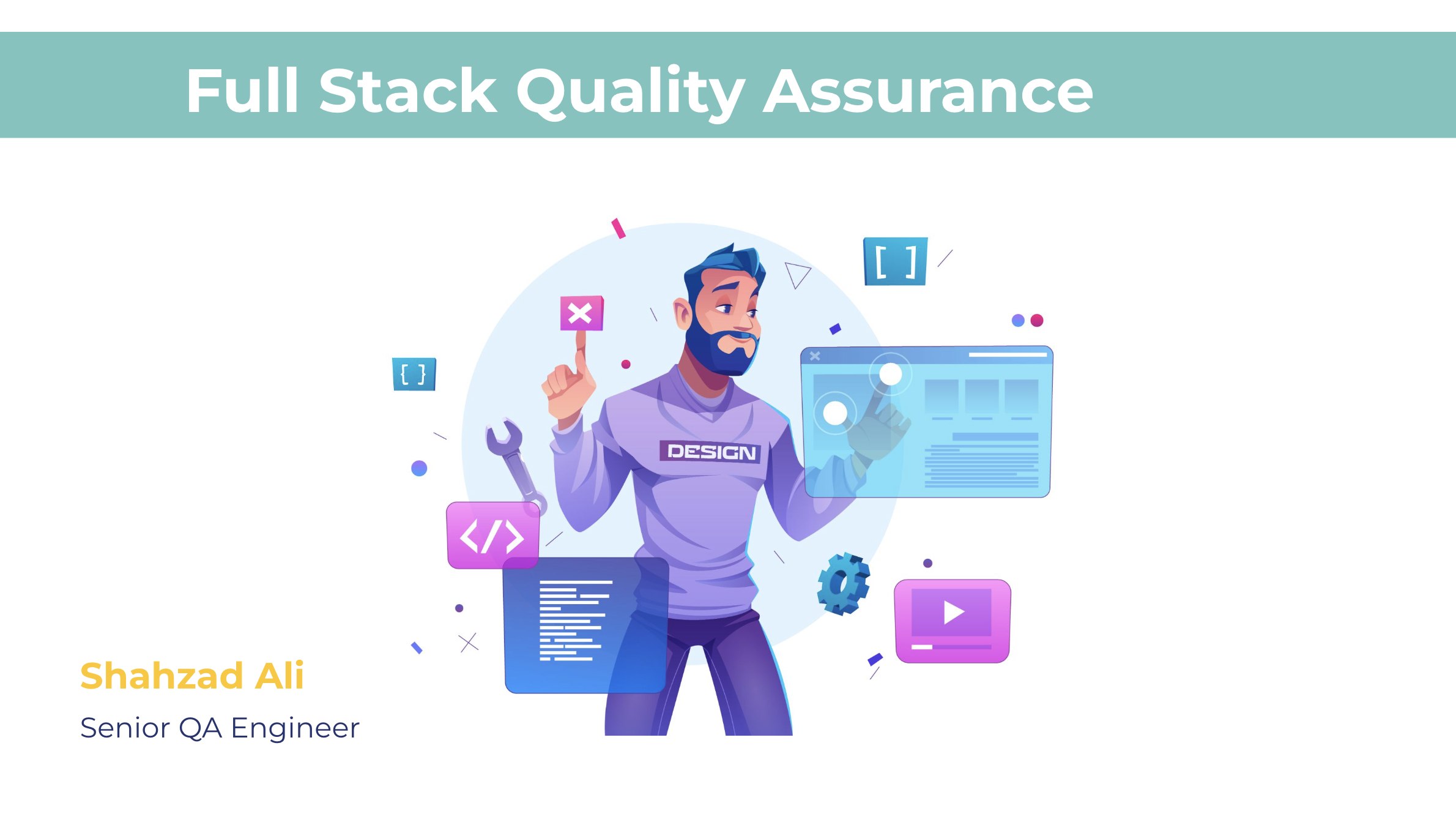 Full Stack Quality Assurance

[ ]

{ }

DESIGN

</>

Shahzad Ali

Senior QA Engineer